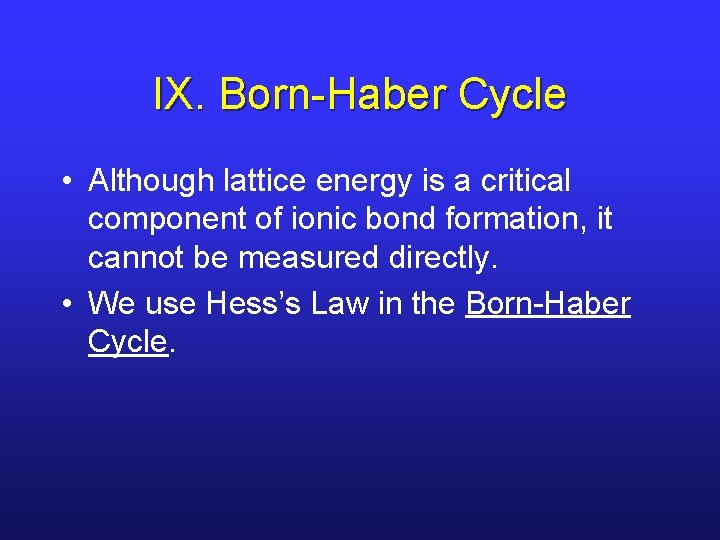 IX. Born-Haber Cycle

• Although lattice energy is a critical component of ionic bond formation, it cannot be measured directly.
• We use Hess's Law in the Born-Haber Cycle.